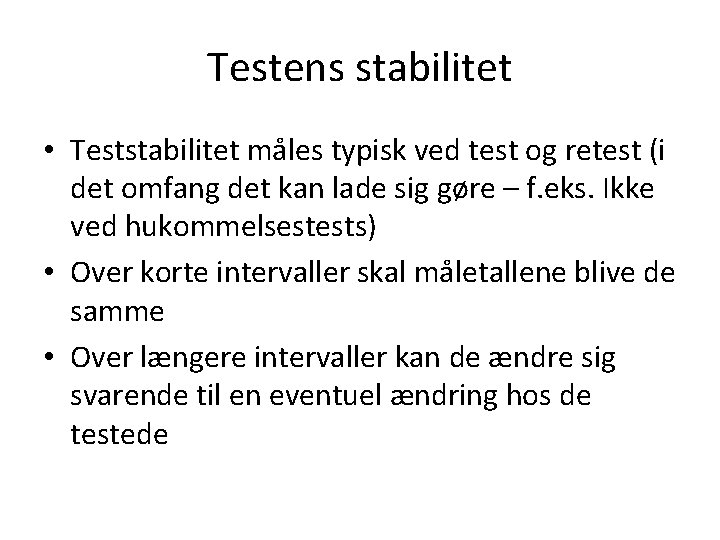 Testens stabilitet

• Teststabilitet måles typisk ved test og retest (i det omfang det kan lade sig gøre – f.eks. Ikke ved hukommelsestests)
• Over korte intervaller skal måletallene blive de samme
• Over længere intervaller kan de ændre sig svarende til en eventuel ændring hos de testede